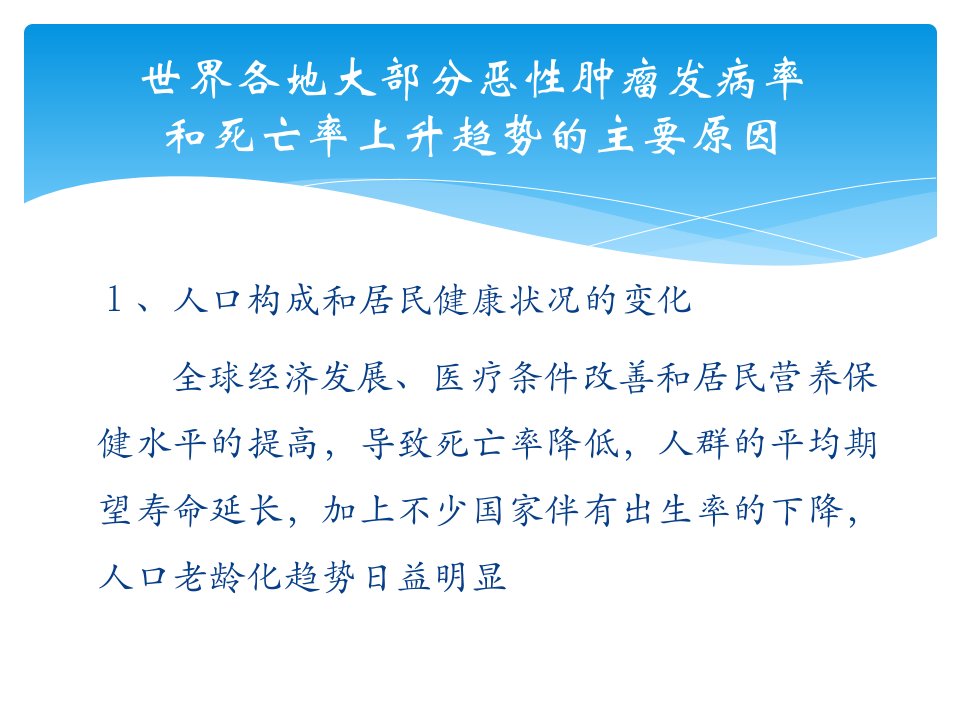 世界各地大部分恶性肿瘤发病率和死亡率上升趋势的主要原因

１、人口构成和居民健康状况的变化

全球经济发展、医疗条件改善和居民营养保健水平的提高，导致死亡率降低，人群的平均期望寿命延长，加上不少国家伴有出生率的下降，人口老龄化趋势日益明显